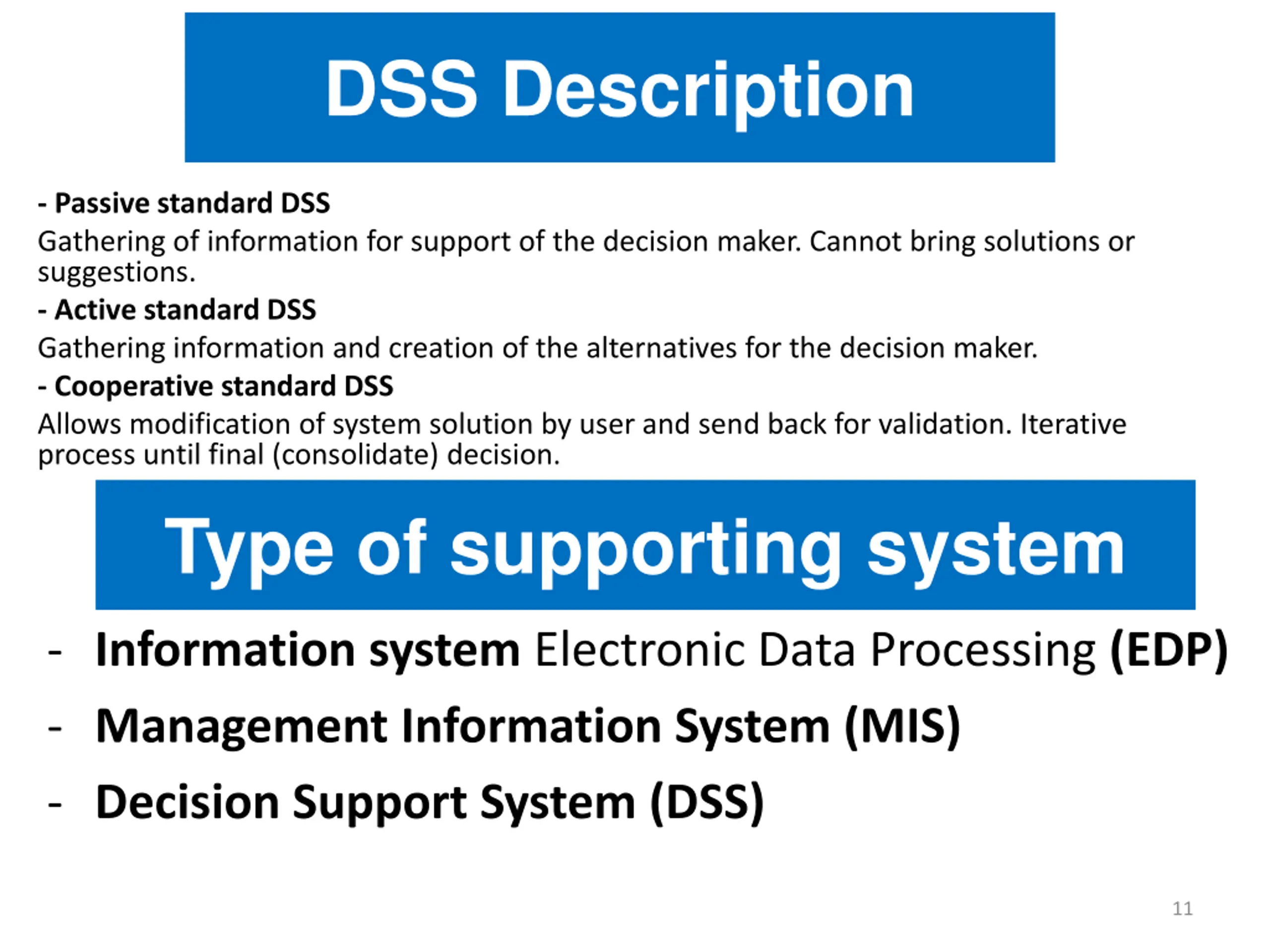 DSS Description

- Passive standard DSS

Gathering of information for support of the decision maker. Cannot bring solutions or suggestions.

- Active standard DSS

Gathering information and creation of the alternatives for the decision maker.

- Cooperative standard DSS

Allows modification of system solution by user and send back for validation. Iterative process until final (consolidate) decision.

Type of supporting system

- Information system Electronic Data Processing (EDP)
- Management Information System (MIS)
- Decision Support System (DSS)

11